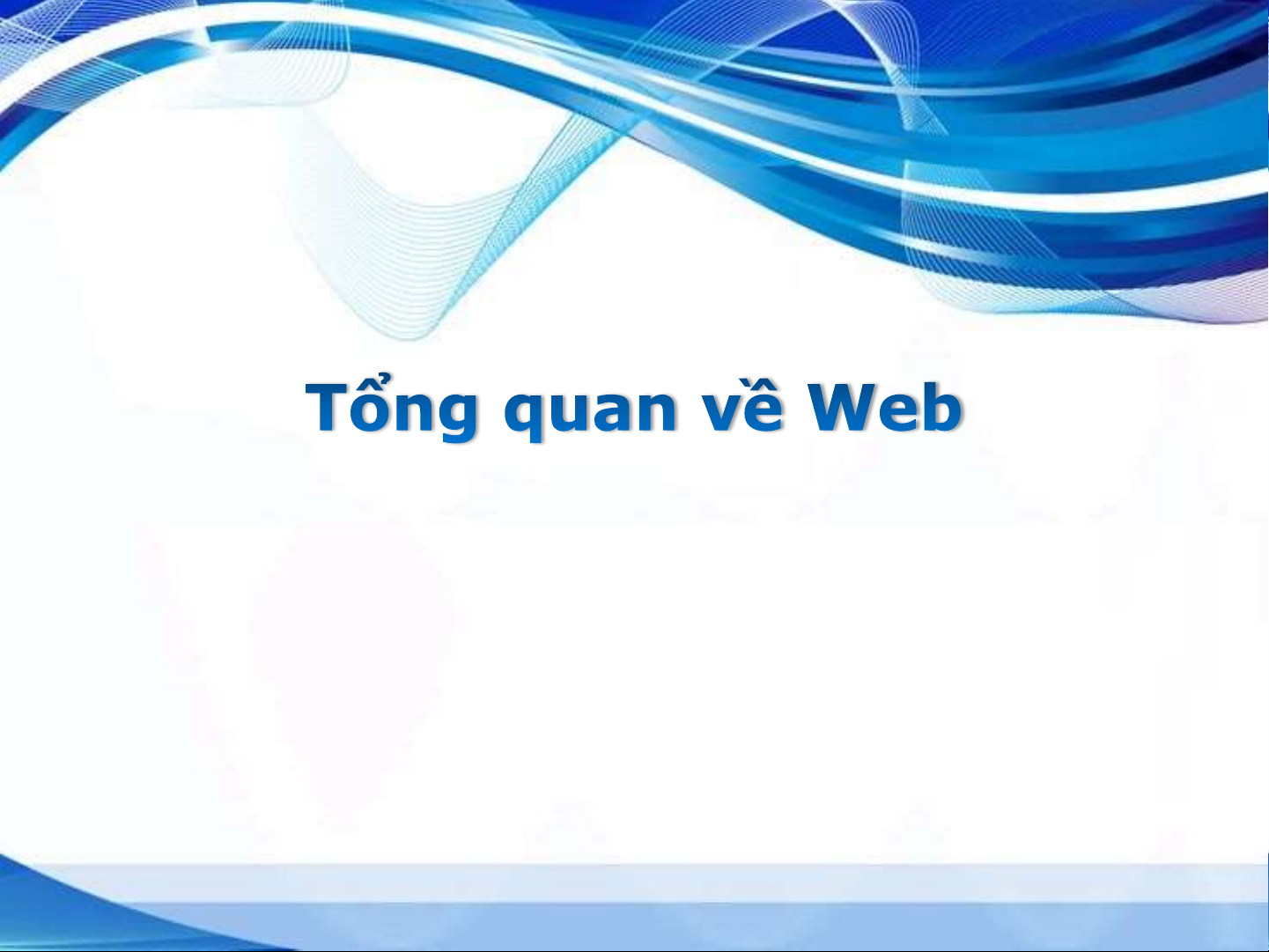 Tổng quan về Web